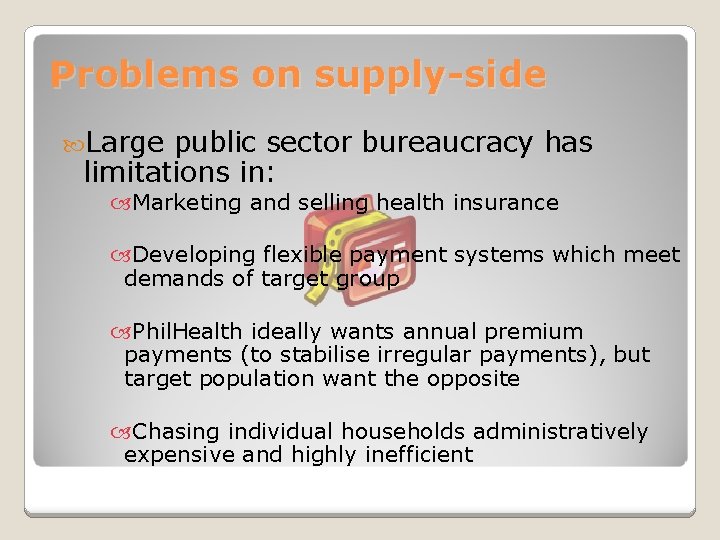 Problems on supply-side

Large public sector bureaucracy has limitations in:

Marketing and selling health insurance

Developing flexible payment systems which meet demands of target group

PhilHealth ideally wants annual premium payments (to stabilise irregular payments), but target population want the opposite

Chasing individual households administratively expensive and highly inefficient